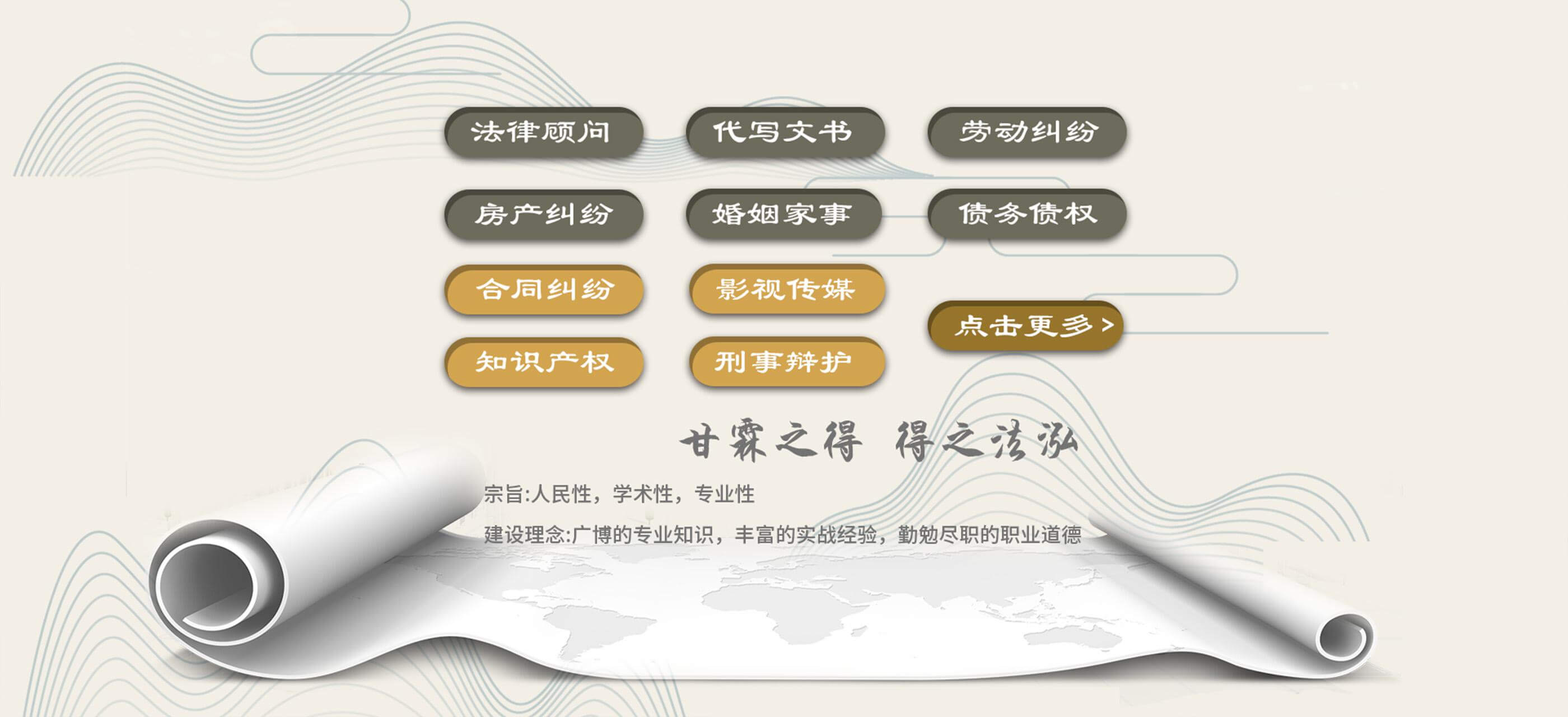 法律顾问 代写文书 劳动纠纷

房产纠纷 婚姻家事 债务债权

合同纠纷 影视传媒

点击更多 >

知识产权 刑事辩护

甘霖之得 得之法泓

宗旨:人民性，学术性，专业性

建设理念:广博的专业知识，丰富的实战经验，勤勉尽职的职业道德